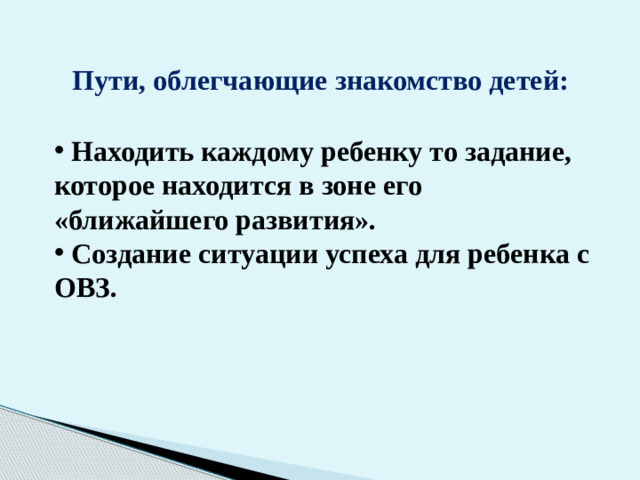 Пути, облегчающие знакомство детей:

• Находить каждому ребенку то задание, которое находится в зоне его «ближайшего развития».

• Создание ситуации успеха для ребенка с ОВЗ.